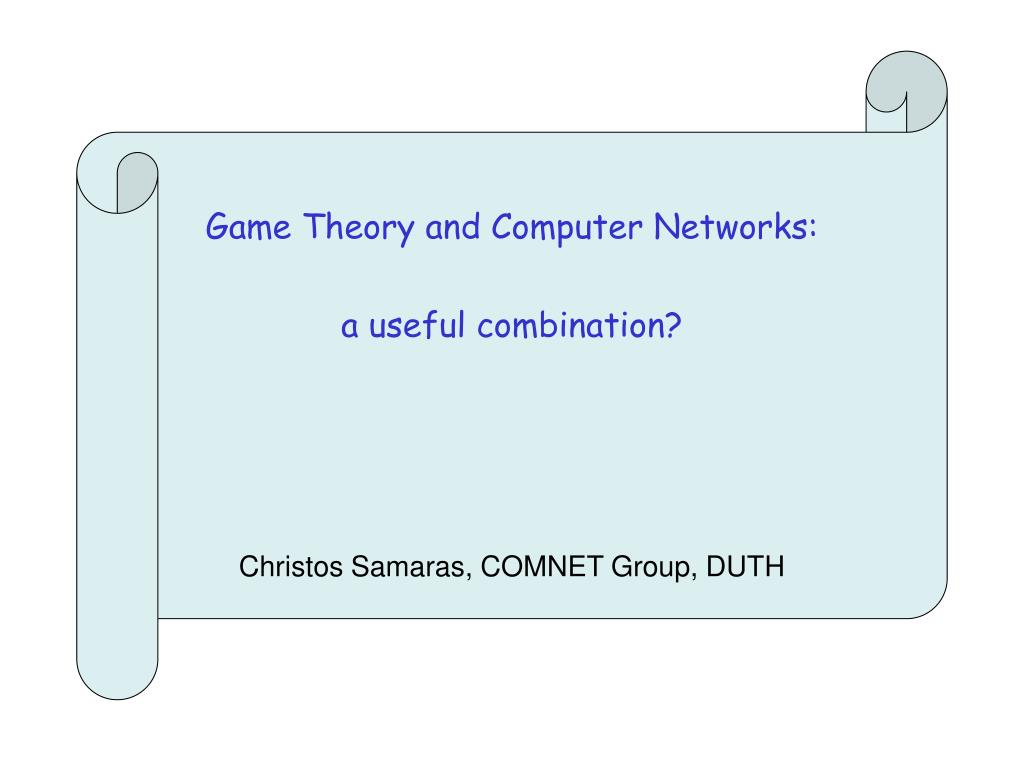 Game Theory and Computer Networks:

a useful combination?

Christos Samaras, COMNET Group, DUTH